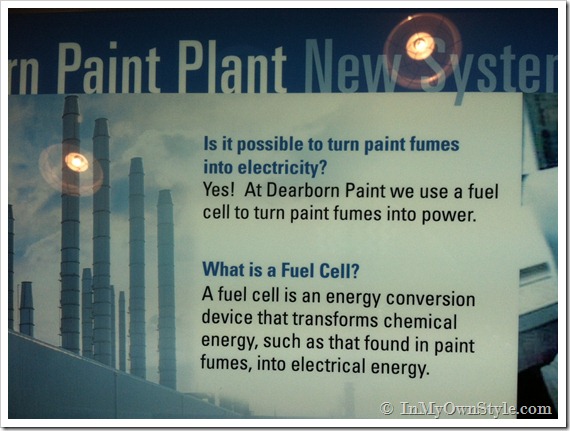 rn Paint Plant New Syster

Is it possible to turn paint fumes into electricity?
Yes! At Dearborn Paint we use a fuel cell to turn paint fumes into power.

What is a Fuel Cell?
A fuel cell is an energy conversion device that transforms chemical energy, such as that found in paint fumes, into electrical energy.

© InMyOwnStyle.com